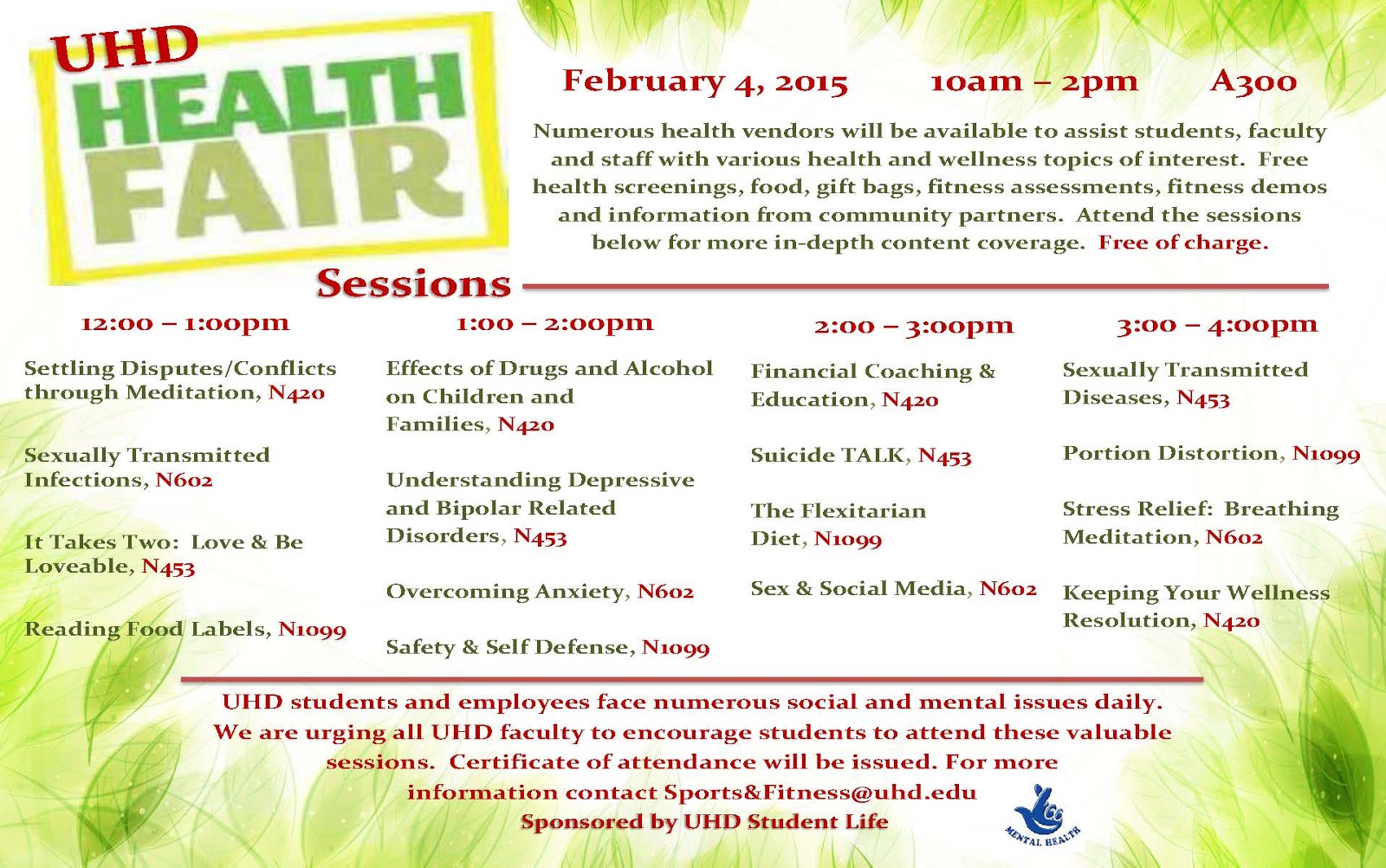 UHD HEALTH FAIR

February 4, 2015 10am – 2pm A300

Numerous health vendors will be available to assist students, faculty and staff with various health and wellness topics of interest. Free health screenings, food, gift bags, fitness assessments, fitness demos and information from community partners. Attend the sessions below for more in-depth content coverage. Free of charge.

Sessions

12:00 – 1:00pm

Settling Disputes/Conflicts through Meditation, N420

Sexually Transmitted Infections, N602

It Takes Two: Love & Be Loveable, N453

Reading Food Labels, N1099

1:00 – 2:00pm

Effects of Drugs and Alcohol on Children and Families, N420

Understanding Depressive and Bipolar Related Disorders, N453

Overcoming Anxiety, N602

Safety & Self Defense, N1099

2:00 – 3:00pm

Financial Coaching & Education, N420

Suicide TALK, N453

The Flexitarian Diet, N1099

Sex & Social Media, N602

3:00 – 4:00pm

Sexually Transmitted Diseases, N453

Portion Distortion, N1099

Stress Relief: Breathing Meditation, N602

Keeping Your Wellness Resolution, N420

UHD students and employees face numerous social and mental issues daily. We are urging all UHD faculty to encourage students to attend these valuable sessions. Certificate of attendance will be issued. For more information contact Sports&Fitness@uhd.edu

Sponsored by UHD Student Life

MENTAL HEALTH